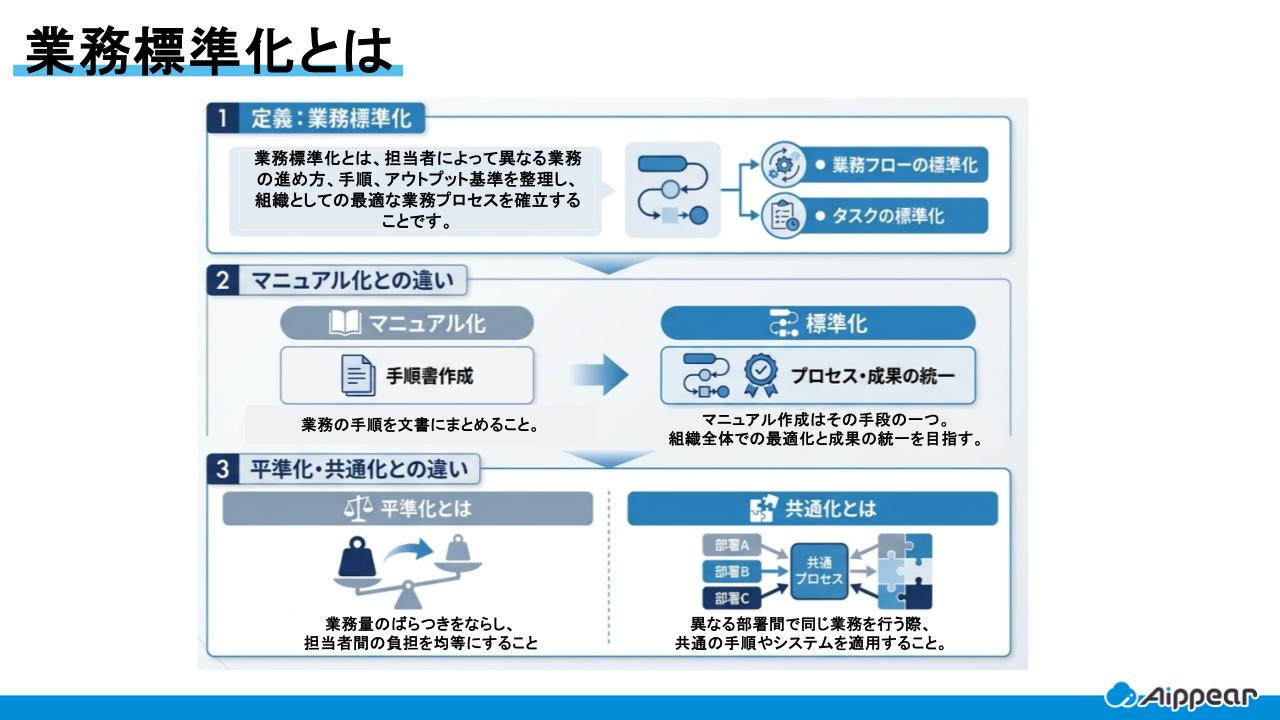 業務標準化とは

1 定義：業務標準化

業務標準化とは、担当者によって異なる業務の進め方、手順、アウトプット基準を整理し、組織としての最適な業務プロセスを確立することです。

● 業務フローの標準化

● タスクの標準化

2 マニュアル化との違い

マニュアル化

手順書作成

業務の手順を文書にまとめること。

標準化

プロセス・成果の統一

マニュアル作成はその手段の一つ。
組織全体での最適化と成果の統一を目指す。

3 平準化・共通化との違い

平準化とは

業務量のばらつきをならし、
担当者間の負担を均等にすること

共通化とは

部署A

部署B

部署C

共通プロセス

異なる部署間で同じ業務を行う際、
共通の手順やシステムを適用すること。

Aippear